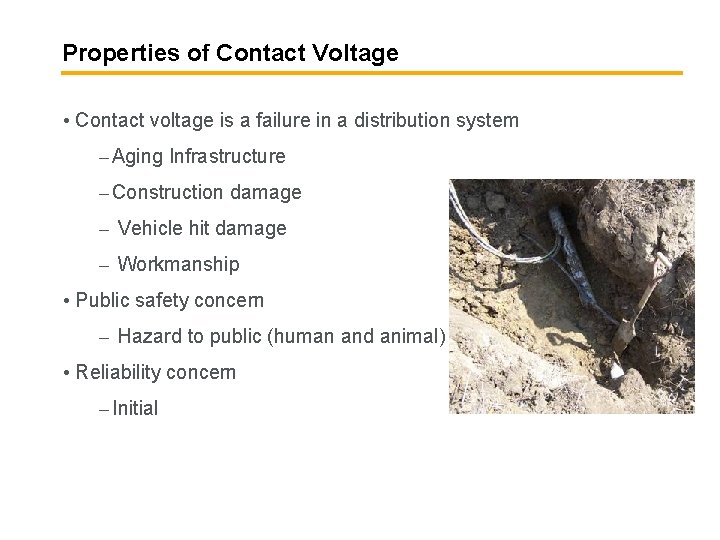 Properties of Contact Voltage

• Contact voltage is a failure in a distribution system

– Aging Infrastructure

– Construction damage

– Vehicle hit damage

– Workmanship

• Public safety concern

– Hazard to public (human and animal)

• Reliability concern

– Initial